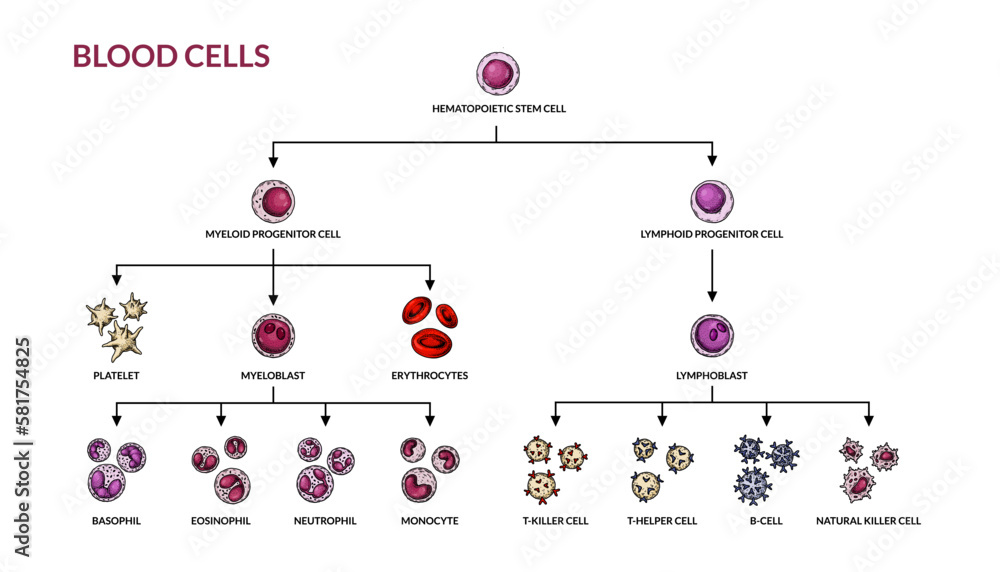 BLOOD CELLS

HEMATOPOIETIC STEM CELL

MYELOID PROGENITOR CELL

LYMPHOID PROGENITOR CELL

PLATELET

MYELOBLAST

ERYTHROCYTES

LYMPHOBLAST

BASOPHIL

EOSINOPHIL

NEUTROPHIL

MONOCYTE

T-KILLER CELL

T-HELPER CELL

B-CELL

NATURAL KILLER CELL

Adobe Stock | #581754825